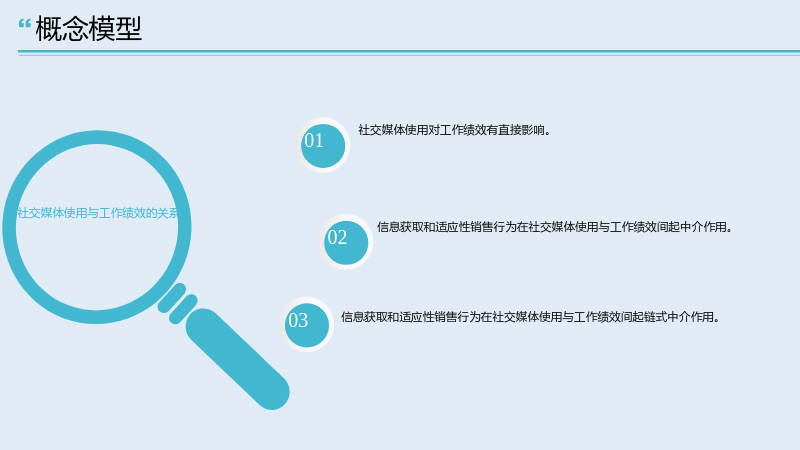 “概念模型

社交媒体使用与工作绩效的关系

01
社交媒体使用对工作绩效有直接影响。

02
信息获取和适应性销售行为在社交媒体使用与工作绩效间起中介作用。

03
信息获取和适应性销售行为在社交媒体使用与工作绩效间起链式中介作用。